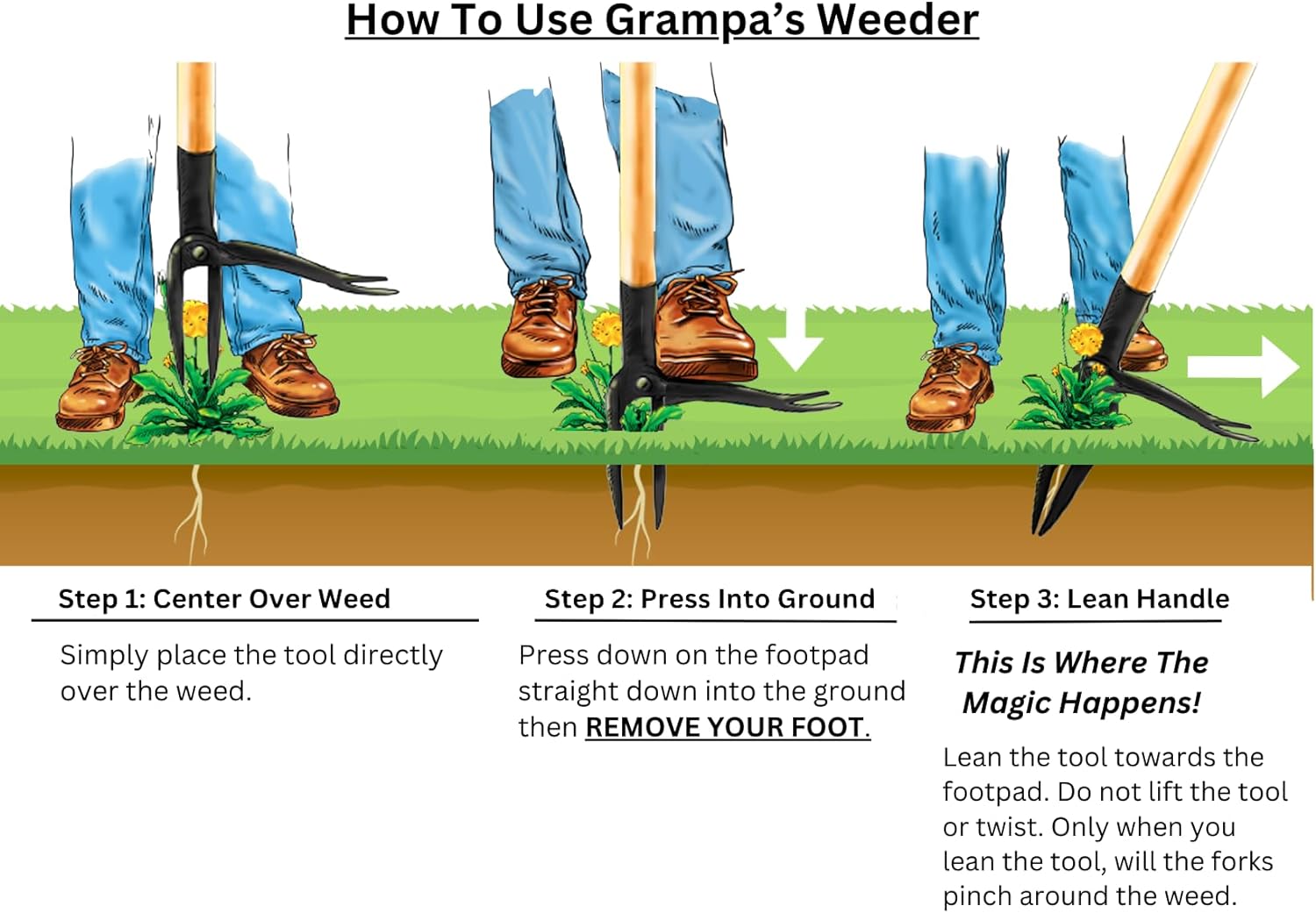 How To Use Grampa's Weeder

Step 1: Center Over Weed

Simply place the tool directly over the weed.

Step 2: Press Into Ground

Press down on the footpad straight down into the ground then REMOVE YOUR FOOT.

Step 3: Lean Handle

This Is Where The Magic Happens!

Lean the tool towards the footpad. Do not lift the tool or twist. Only when you lean the tool, will the forks pinch around the weed.